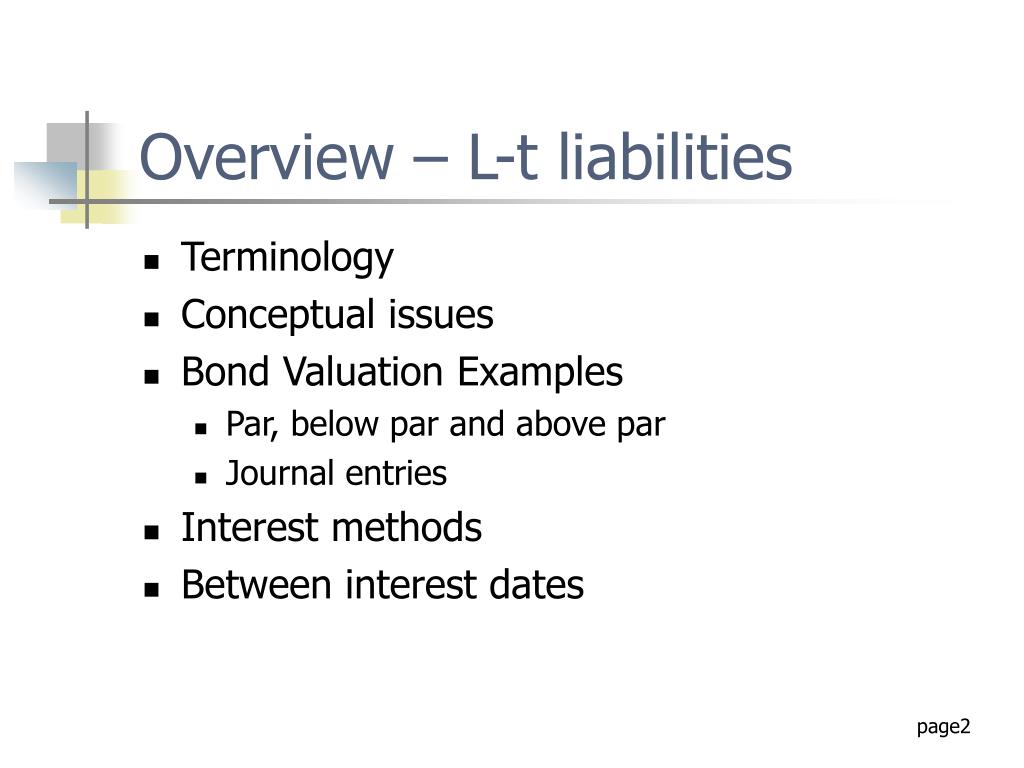 Overview – L-t liabilities

- Terminology
- Conceptual issues
- Bond Valuation Examples
  - Par, below par and above par
  - Journal entries
- Interest methods
- Between interest dates

page2